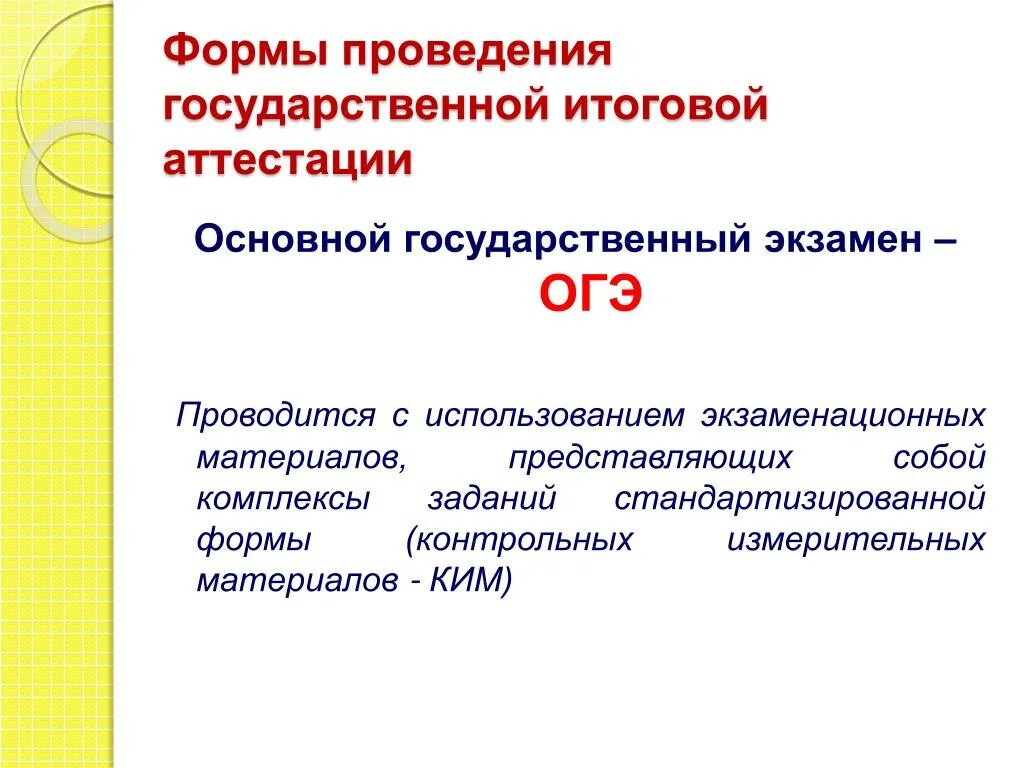 Формы проведения государственной итоговой аттестации

Основной государственный экзамен – ОГЭ

Проводится с использованием экзаменационных материалов, представляющих собой комплексы заданий стандартизированной формы (контрольных измерительных материалов - КИМ)